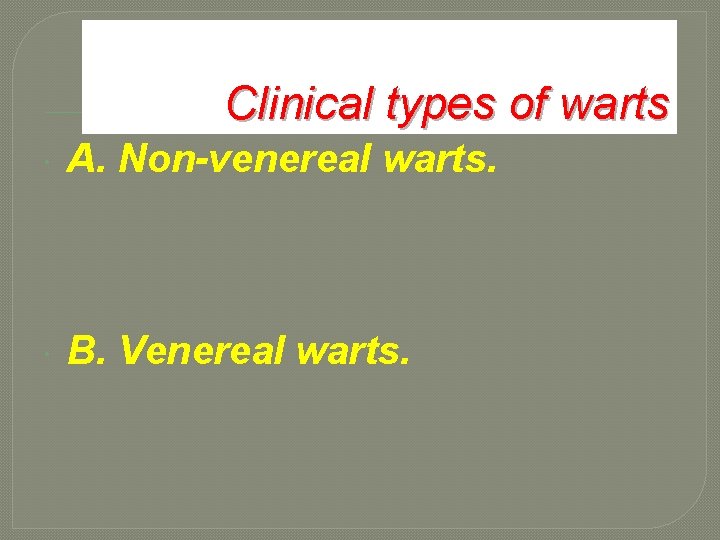 Clinical types of warts

A. Non-venereal warts.

B. Venereal warts.